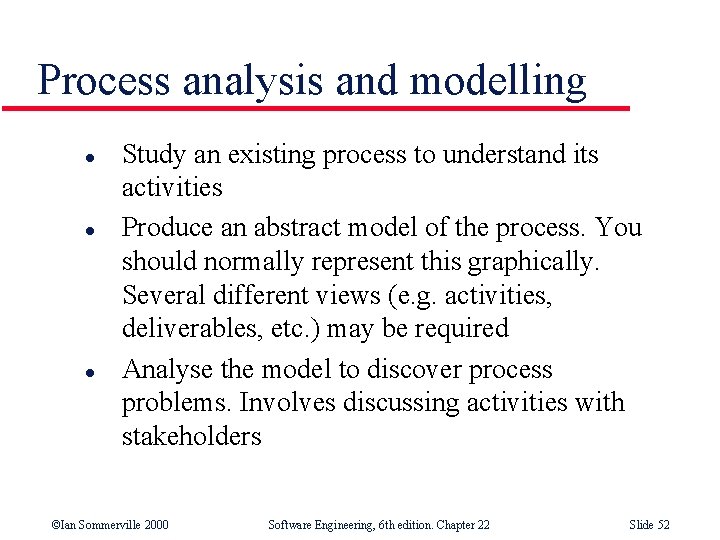 Process analysis and modelling

- Study an existing process to understand its activities
- Produce an abstract model of the process. You should normally represent this graphically. Several different views (e.g. activities, deliverables, etc.) may be required
- Analyse the model to discover process problems. Involves discussing activities with stakeholders

©Ian Sommerville 2000 Software Engineering, 6th edition. Chapter 22 Slide 52